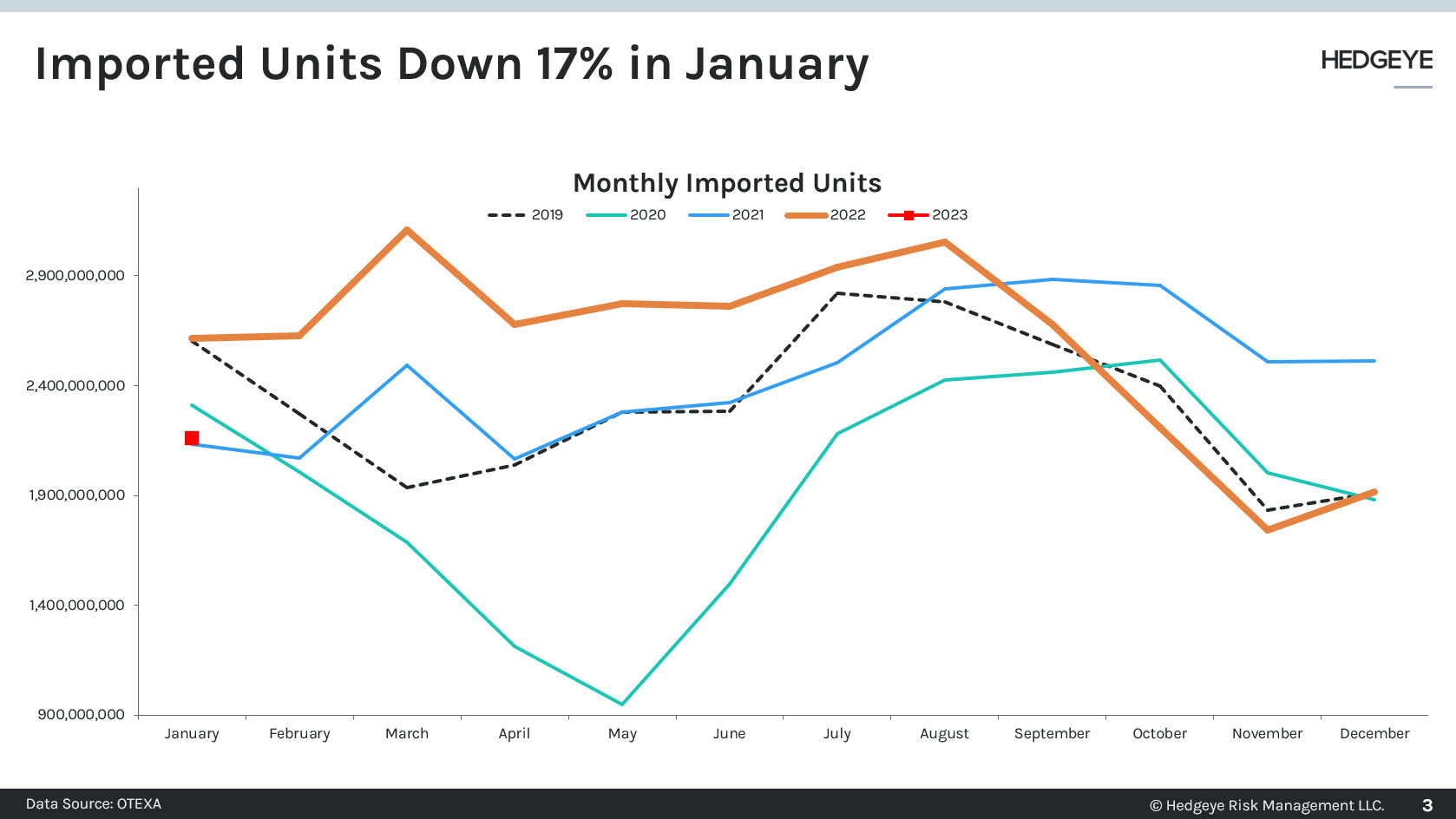 Imported Units Down 17% in January

HEDGEYE

Monthly Imported Units

2019 2020 2021 2022 2023

2,900,000,000
2,400,000,000
1,900,000,000
1,400,000,000
900,000,000

January February March April May June July August September October November December

Data Source: OTEXA

© Hedgeye Risk Management LLC. 3